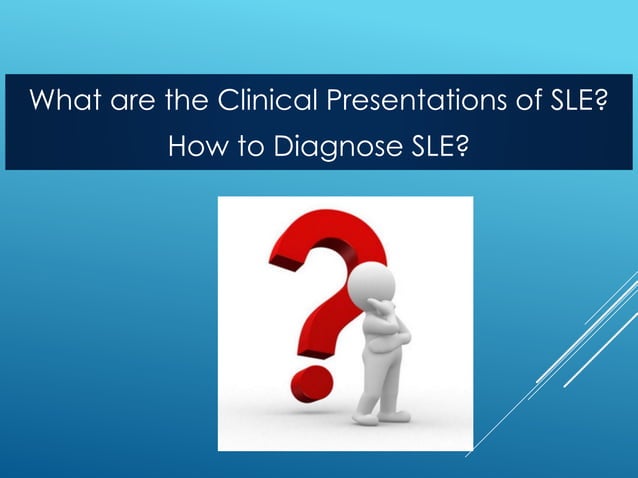 What are the Clinical Presentations of SLE?

How to Diagnose SLE?